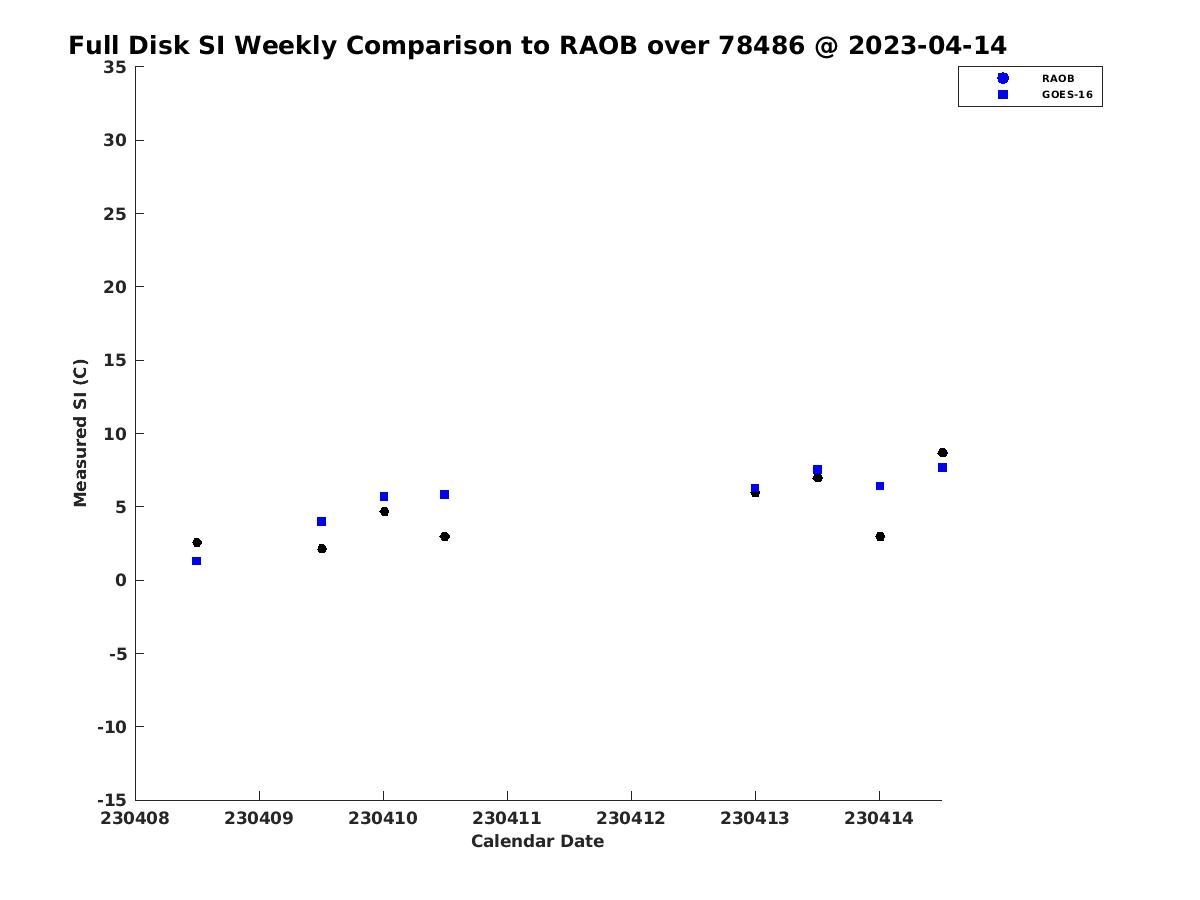 Full Disk SI Weekly Comparison to RAOB over 78486 @ 2023-04-14

RAOB
GOES-16

Measured SI (C)

35
30
25
20
15
10
5
0
-5
-10
-15

230408
230409
230410
230411
230412
230413
230414

Calendar Date